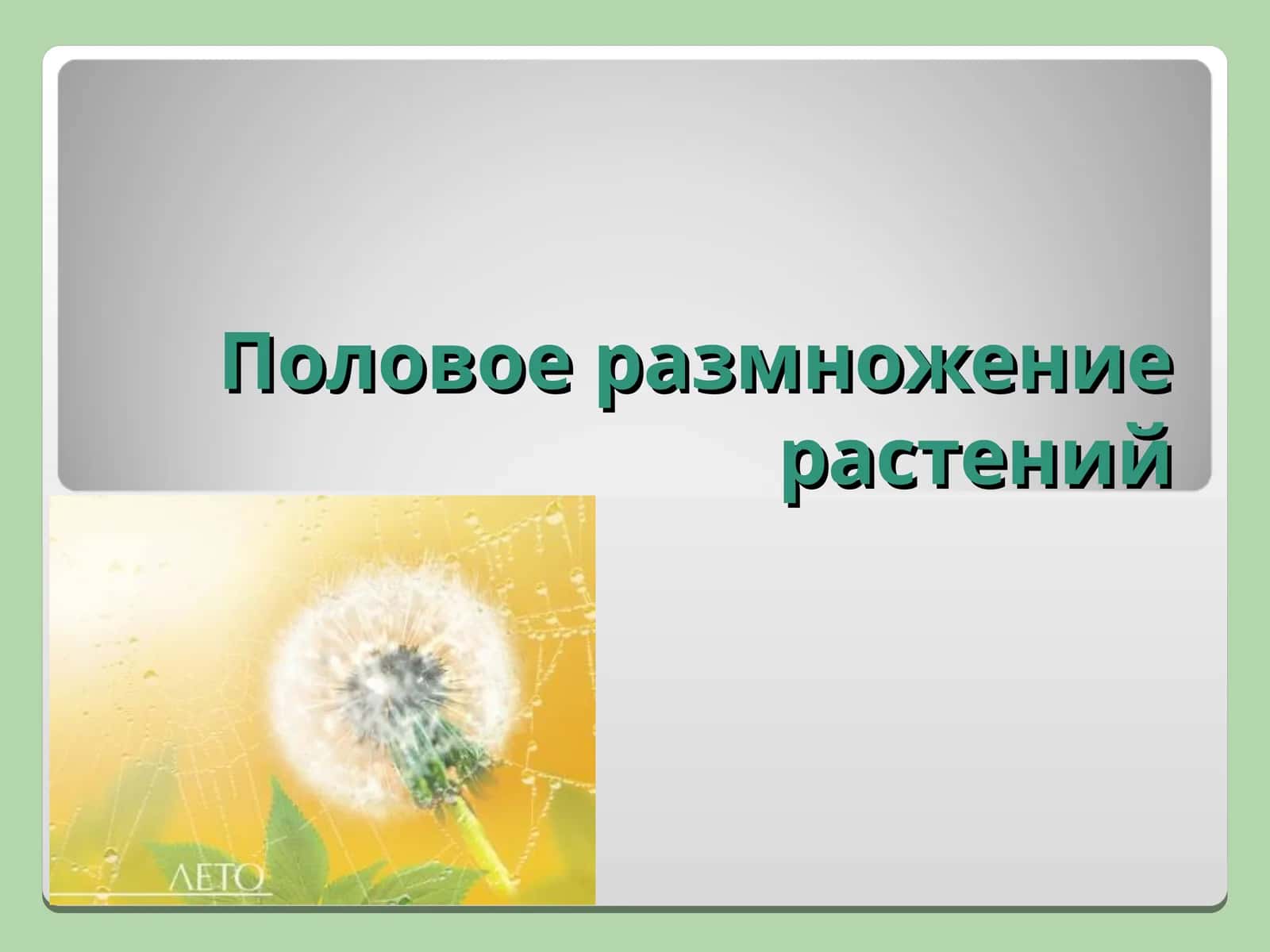 Половое размножение растений

ЛЕТО